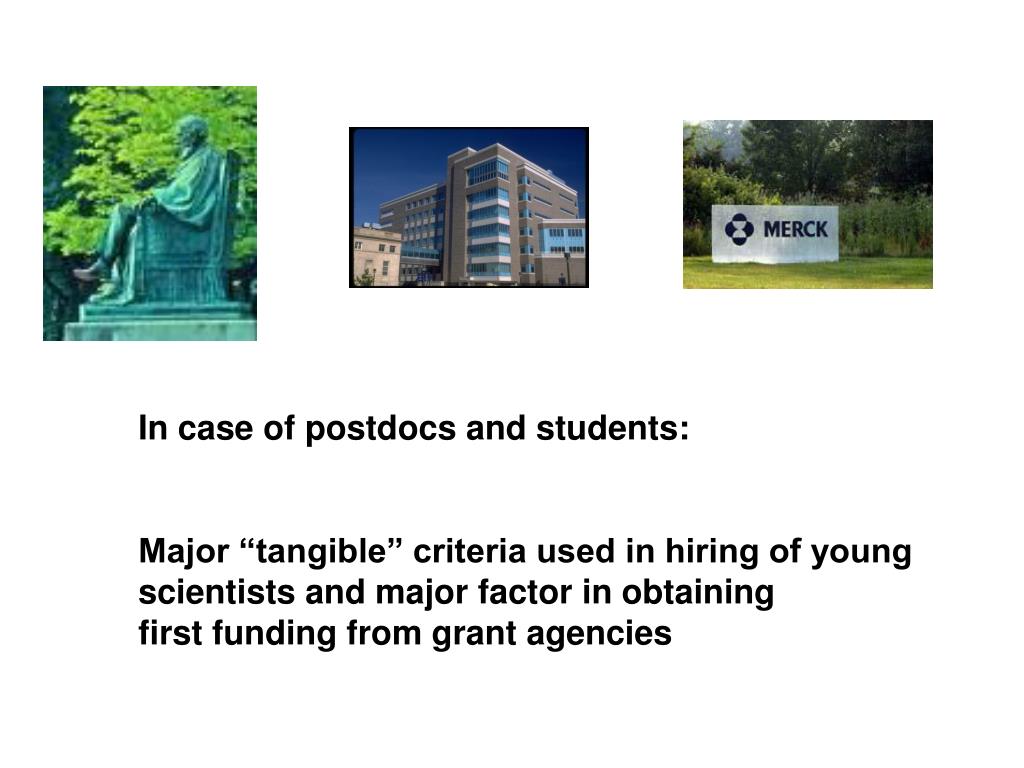 MERCK

In case of postdocs and students:

Major “tangible” criteria used in hiring of young scientists and major factor in obtaining first funding from grant agencies